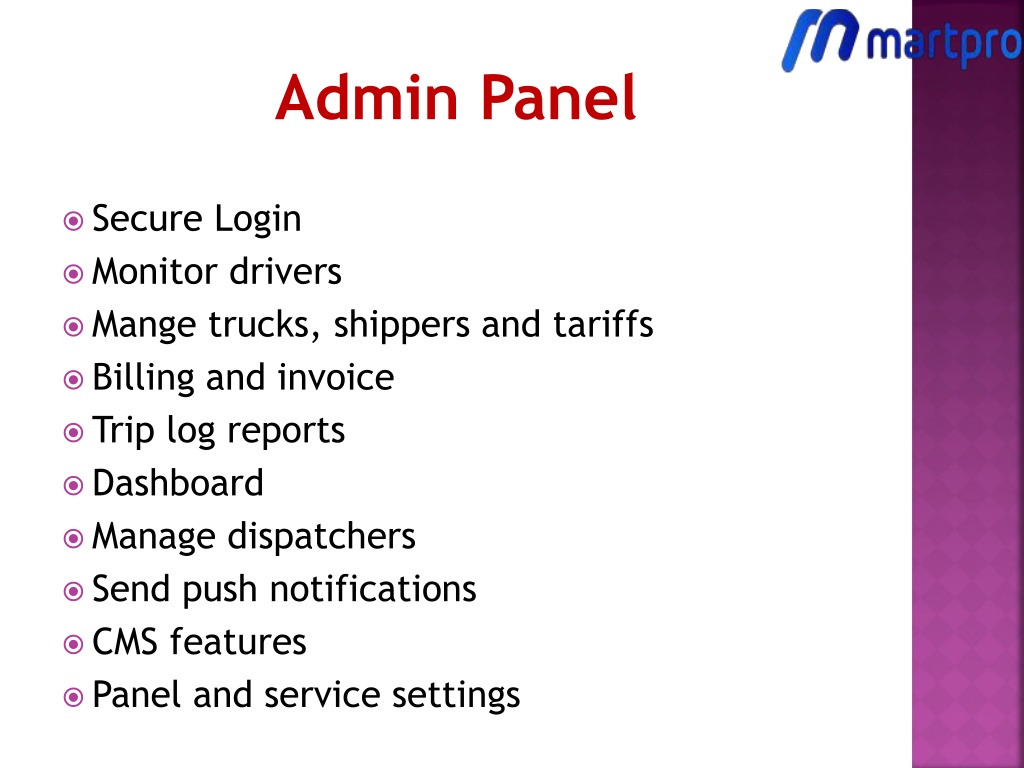 martpro

Admin Panel

Secure Login
Monitor drivers
Mange trucks, shippers and tariffs
Billing and invoice
Trip log reports
Dashboard
Manage dispatchers
Send push notifications
CMS features
Panel and service settings